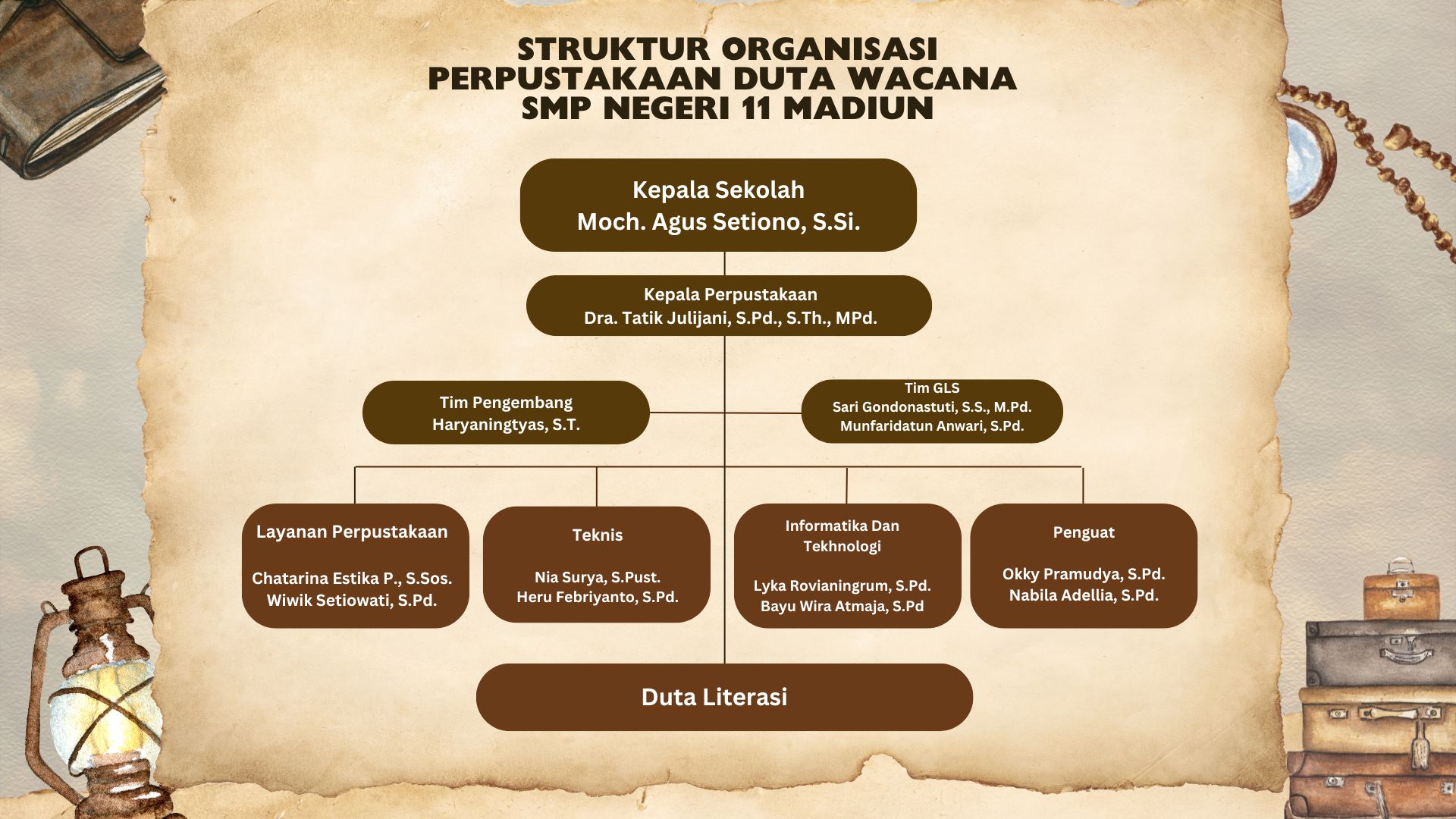 STRUKTUR ORGANISASI
PERPUSTAKAAN DUTA WACANA
SMP NEGERI 11 MADIUN

Kepala Sekolah
Moch. Agus Setiono, S.Si.

Kepala Perpustakaan
Dra. Tatik Julijani, S.Pd., S.Th., MPd.

Tim Pengembang
Haryaningtyas, S.T.

Tim GLS
Sari Gondonastuti, S.S., M.Pd.
Munfaridatun Anwari, S.Pd.

Layanan Perpustakaan

Chatarina Estika P., S.Sos.
Wiwik Setiowati, S.Pd.

Teknis

Nia Surya, S.Pust.
Heru Febriyanto, S.Pd.

Informatika Dan Tekhnologi

Lyka Rovianingrum, S.Pd.
Bayu Wira Atmaja, S.Pd

Penguat

Okky Pramudya, S.Pd.
Nabila Adellia, S.Pd.

Duta Literasi